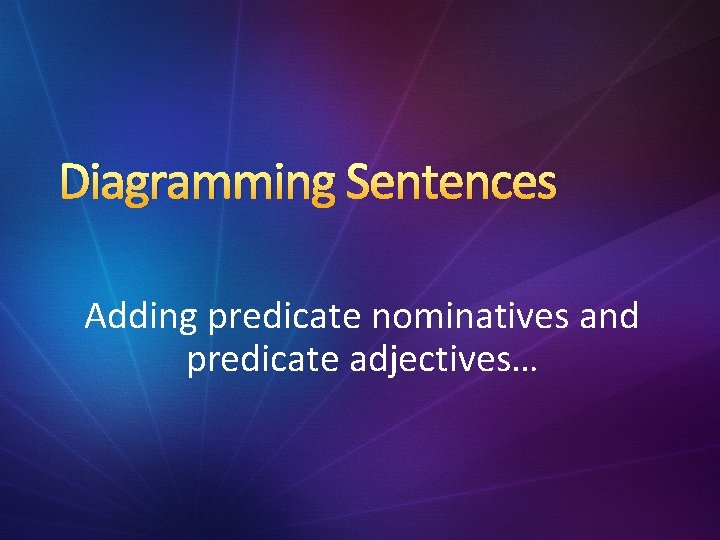 Diagramming Sentences

Adding predicate nominatives and predicate adjectives…